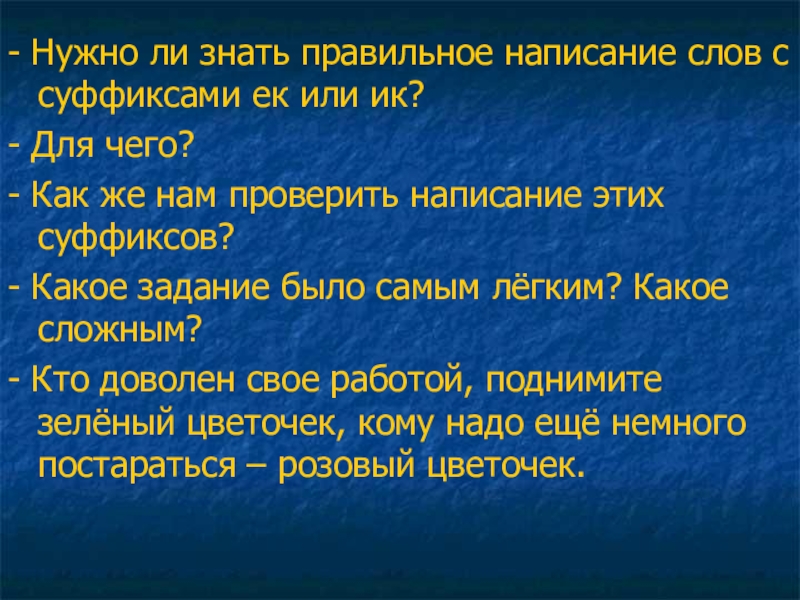 - Нужно ли знать правильное написание слов с суффиксами ек или ик?

- Для чего?

- Как же нам проверить написание этих суффиксов?

- Какое задание было самым лёгким? Какое сложным?

- Кто доволен свое работой, поднимите зелёный цветочек, кому надо ещё немного постараться – розовый цветочек.